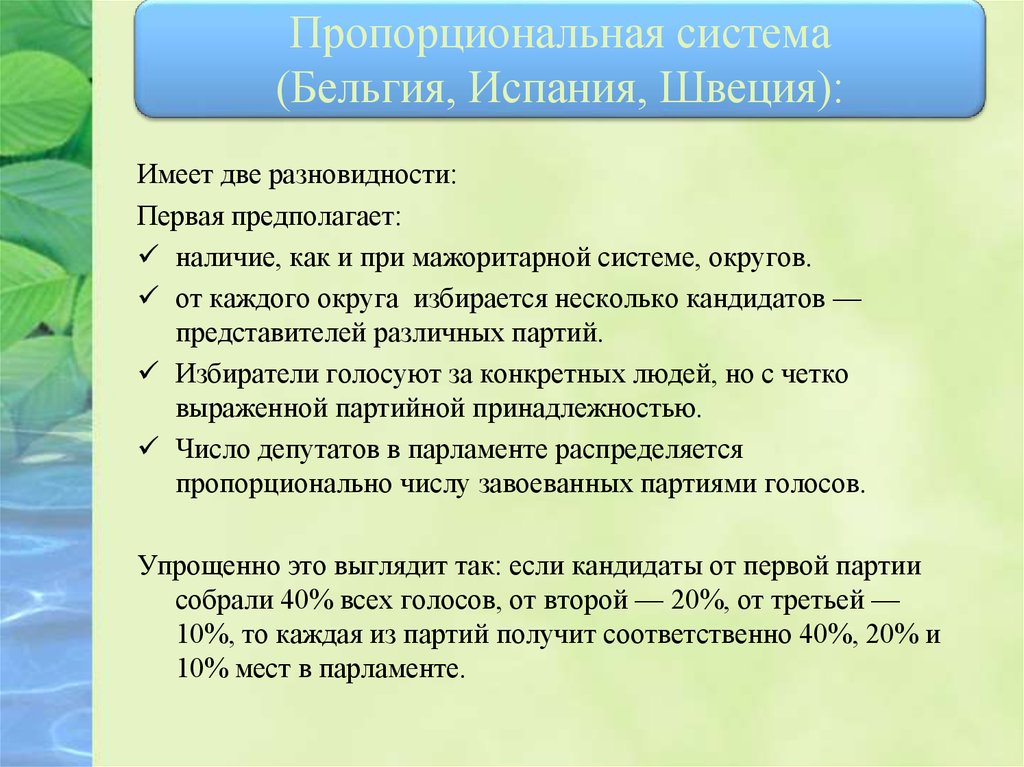 Пропорциональная система (Бельгия, Испания, Швеция):

Имеет две разновидности:

Первая предполагает:

✓ наличие, как и при мажоритарной системе, округов.

✓ от каждого округа избирается несколько кандидатов — представителей различных партий.

✓ Избиратели голосуют за конкретных людей, но с четко выраженной партийной принадлежностью.

✓ Число депутатов в парламенте распределяется пропорционально числу завоеванных партиями голосов.

Упрощенно это выглядит так: если кандидаты от первой партии собрали 40% всех голосов, от второй — 20%, от третьей — 10%, то каждая из партий получит соответственно 40%, 20% и 10% мест в парламенте.